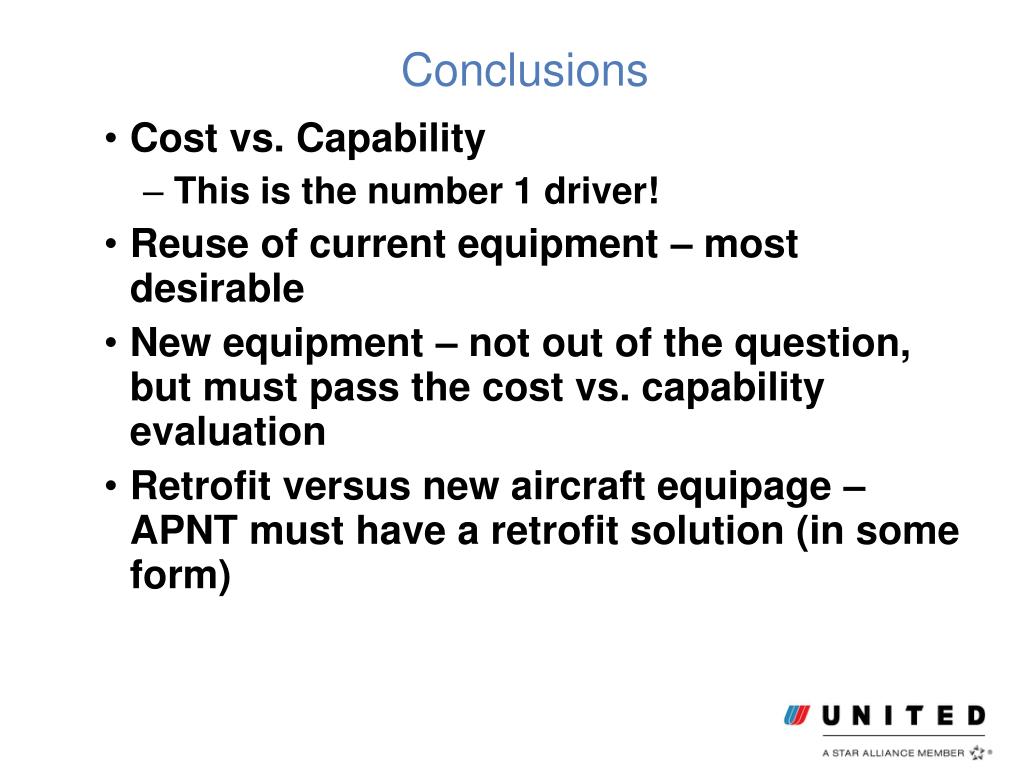 Conclusions

• Cost vs. Capability
– This is the number 1 driver!
• Reuse of current equipment – most desirable
• New equipment – not out of the question, but must pass the cost vs. capability evaluation
• Retrofit versus new aircraft equipage – APNT must have a retrofit solution (in some form)

UNITED
A STAR ALLIANCE MEMBER